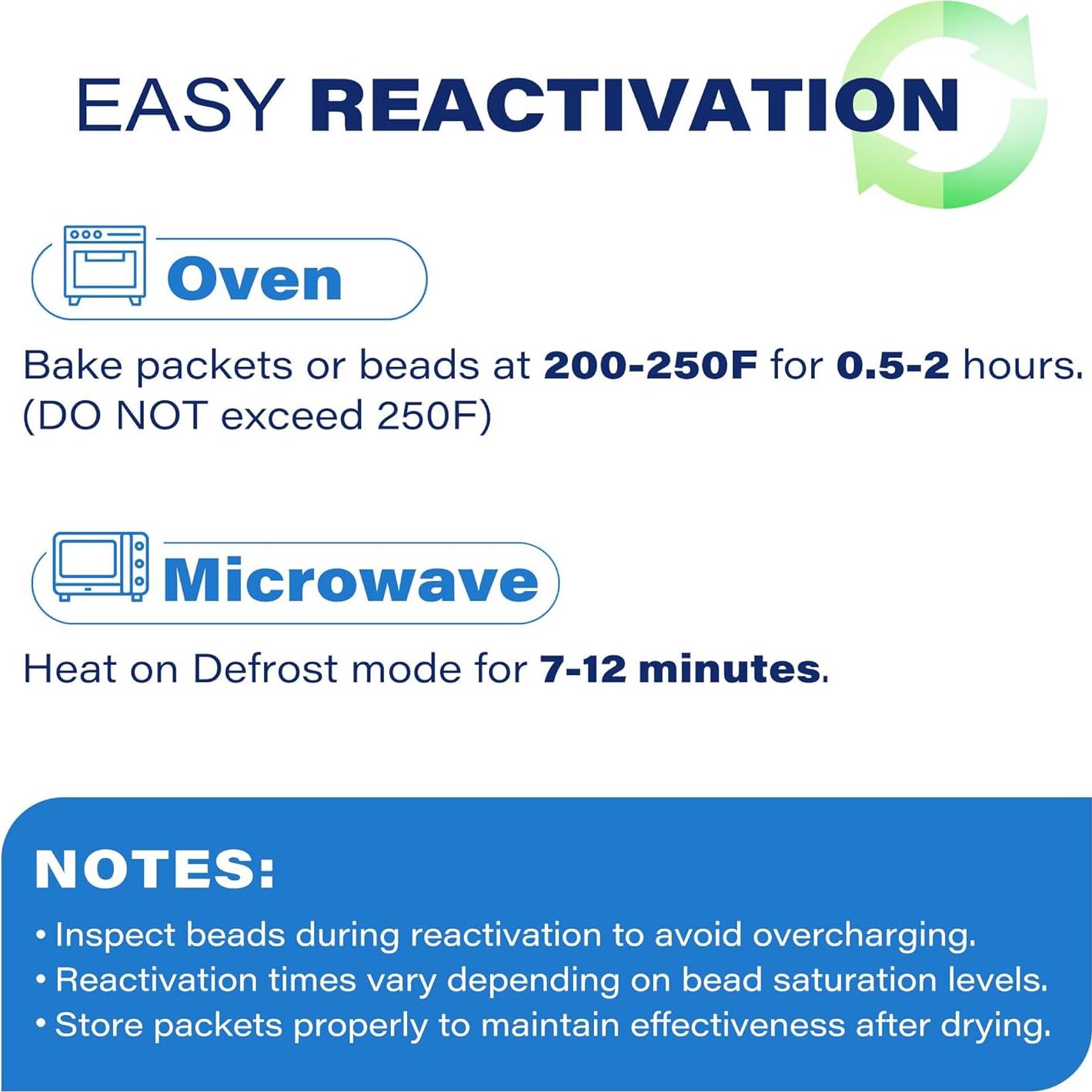 EASY REACTIVATION

Oven

Bake packets or beads at 200-250F for 0.5-2 hours. (DO NOT exceed 250F)

Microwave

Heat on Defrost mode for 7-12 minutes.

NOTES:

• Inspect beads during reactivation to avoid overcharging.
• Reactivation times vary depending on bead saturation levels.
• Store packets properly to maintain effectiveness after drying.